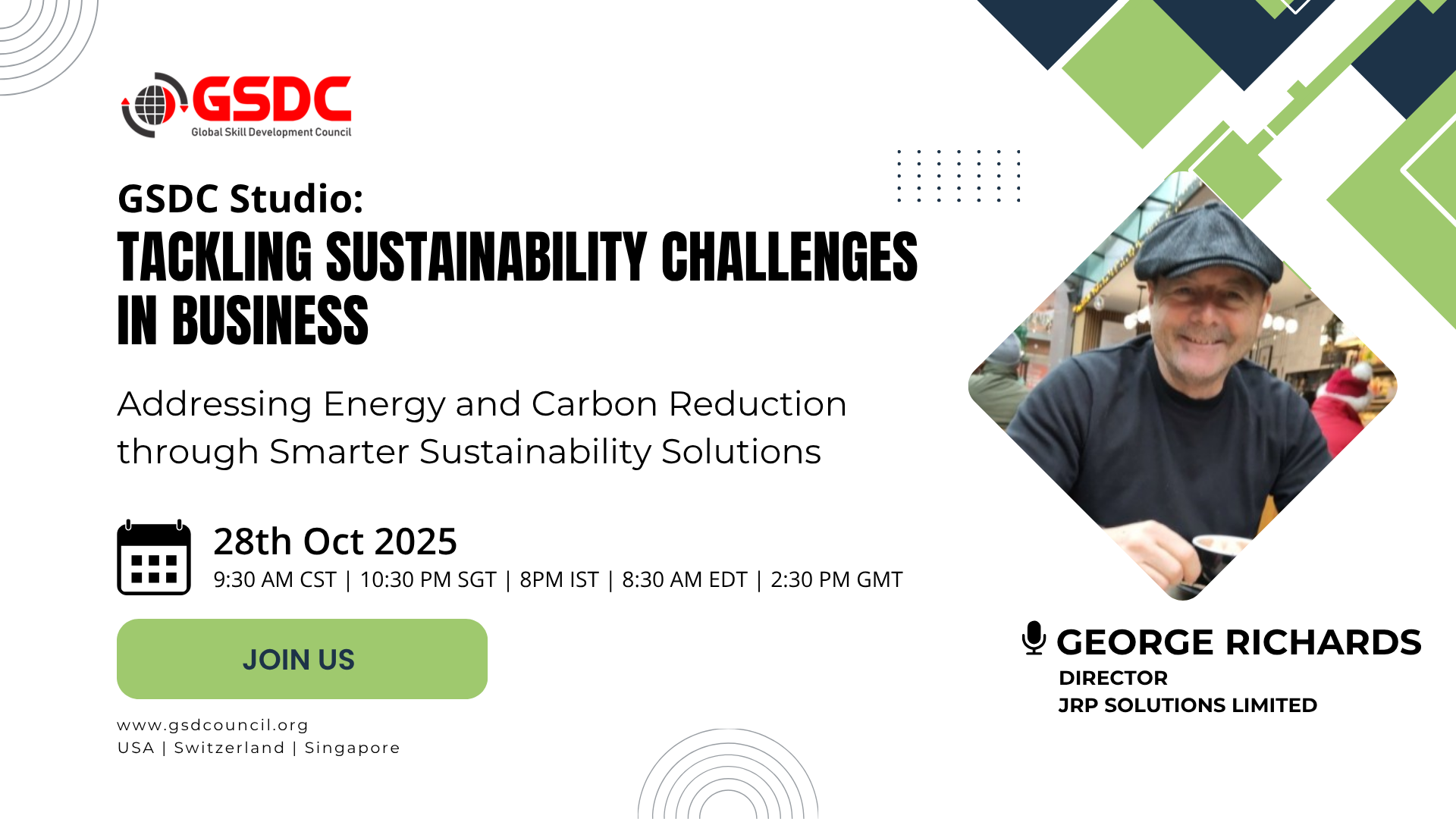 GSDC
Global Skill Development Council

GSDC Studio:
TACKLING SUSTAINABILITY CHALLENGES IN BUSINESS

Addressing Energy and Carbon Reduction through Smarter Sustainability Solutions

28th Oct 2025
9:30 AM CST | 10:30 PM SGT | 8PM IST | 8:30 AM EDT | 2:30 PM GMT

JOIN US

www.gsdcouncil.org
USA | Switzerland | Singapore

GEORGE RICHARDS
DIRECTOR
JRP SOLUTIONS LIMITED